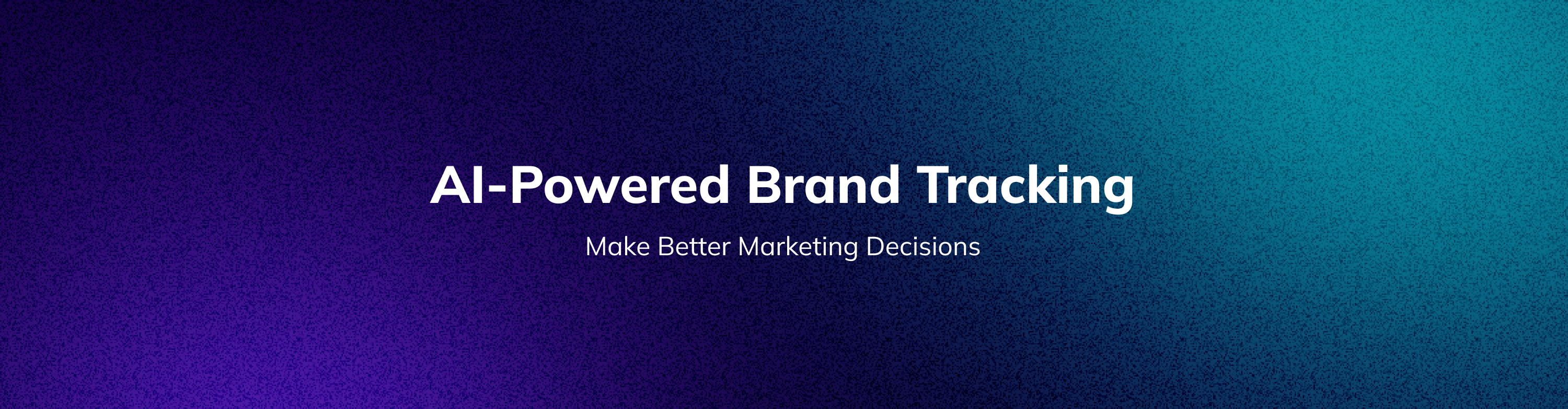 AI-Powered Brand Tracking

Make Better Marketing Decisions